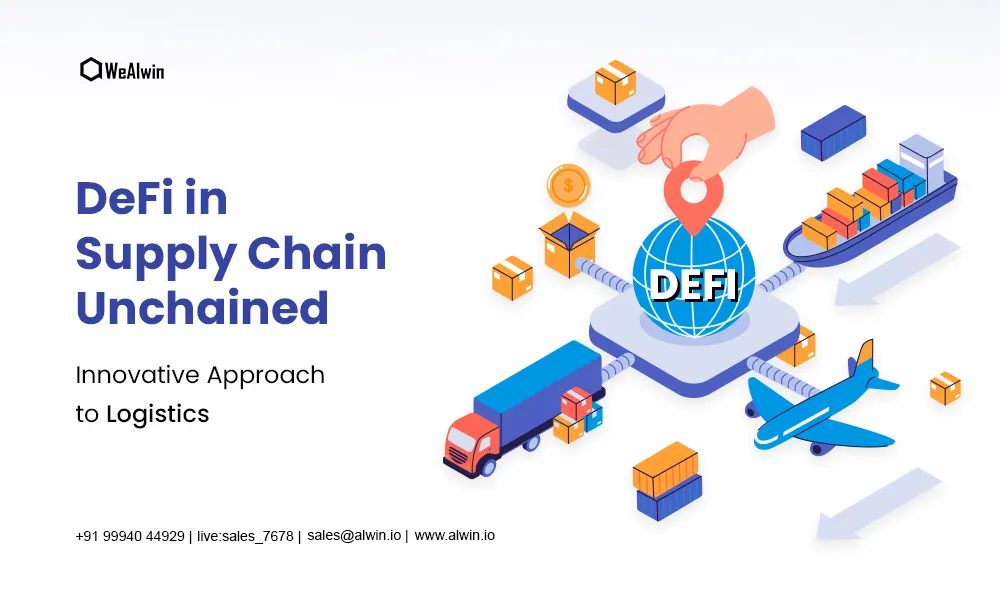 WeAlwin

DeFi in Supply Chain Unchained

Innovative Approach to Logistics

DEFI

+91 99940 44929 | live:sales_7678 | sales@alwin.io | www.alwin.io